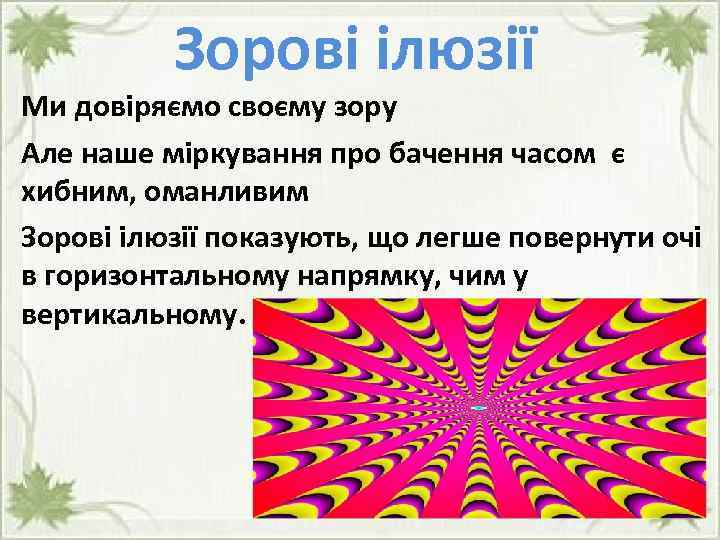 Зорові ілюзії

Ми довіряємо своєму зору

Але наше міркування про бачення часом є хибним, оманливим

Зорові ілюзії показують, що легше повернути очі в горизонтальному напрямку, чим у вертикальному.